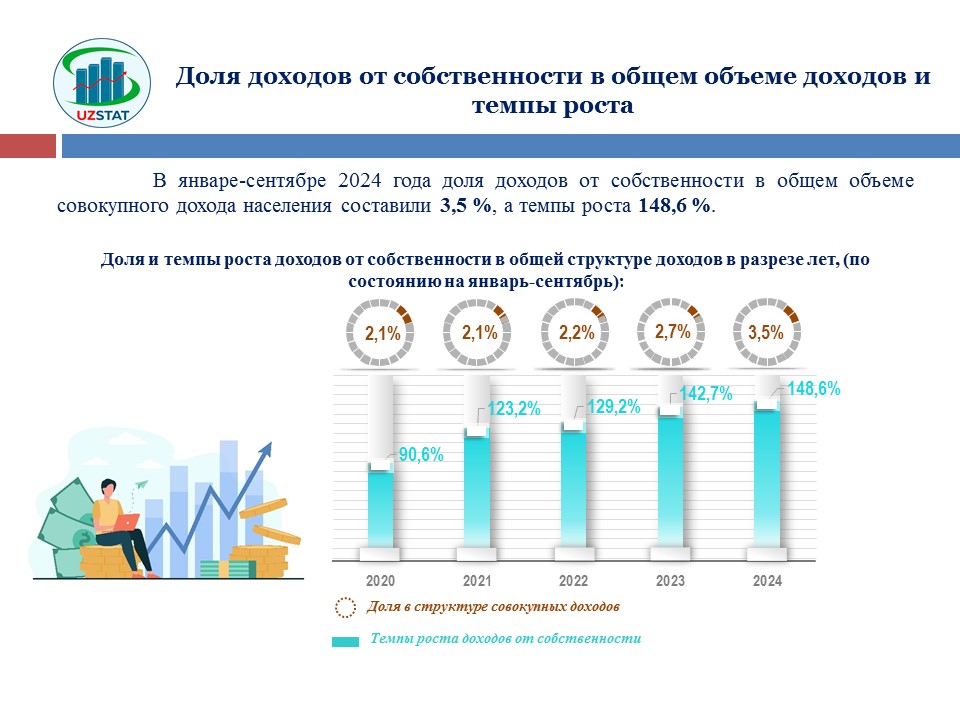 UZSTAT

Доля доходов от собственности в общем объеме доходов и темпы роста

В январе-сентябре 2024 года доля доходов от собственности в общем объеме совокупного дохода населения составили 3,5 %, а темпы роста 148,6 %.

Доля и темпы роста доходов от собственности в общей структуре доходов в разрезе лет, (по состоянию на январь-сентябрь):

2,1%
2,1%
2,2%
2,7%
3,5%

90,6%
123,2%
129,2%
142,7%
148,6%

2020
2021
2022
2023
2024

Доля в структуре совокупных доходов

Темпы роста доходов от собственности